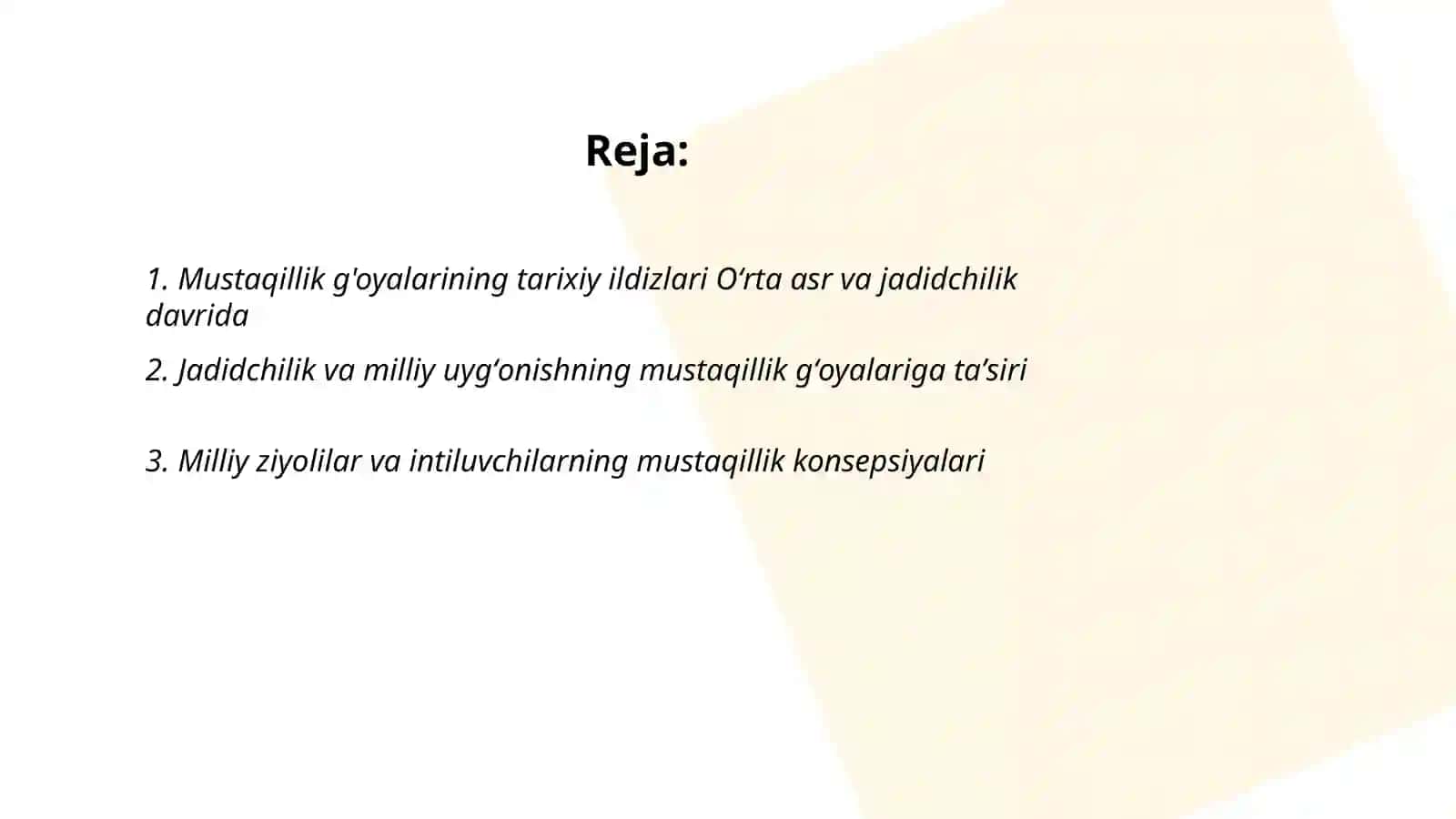 Reja:

1. Mustaqillik g'oyalarining tarixiy ildizlari O‘rta asr va jadidchilik davrida

2. Jadidchilik va milliy uyg‘onishning mustaqillik g‘oyalariga ta’siri

3. Milliy ziyolilar va intiluvchilarning mustaqillik konsepsiyalari